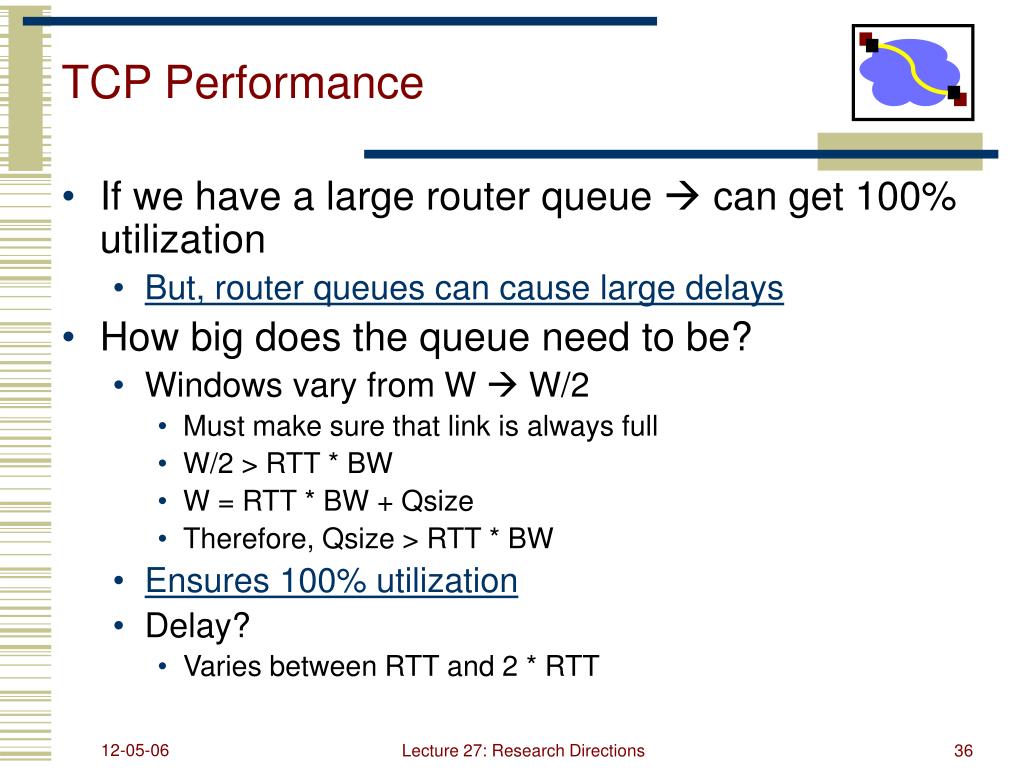 TCP Performance

• If we have a large router queue → can get 100% utilization
  • But, router queues can cause large delays
• How big does the queue need to be?
  • Windows vary from W → W/2
    • Must make sure that link is always full
    • W/2 > RTT * BW
    • W = RTT * BW + Qsize
    • Therefore, Qsize > RTT * BW
  • Ensures 100% utilization
  • Delay?
    • Varies between RTT and 2 * RTT

12-05-06

Lecture 27: Research Directions

36